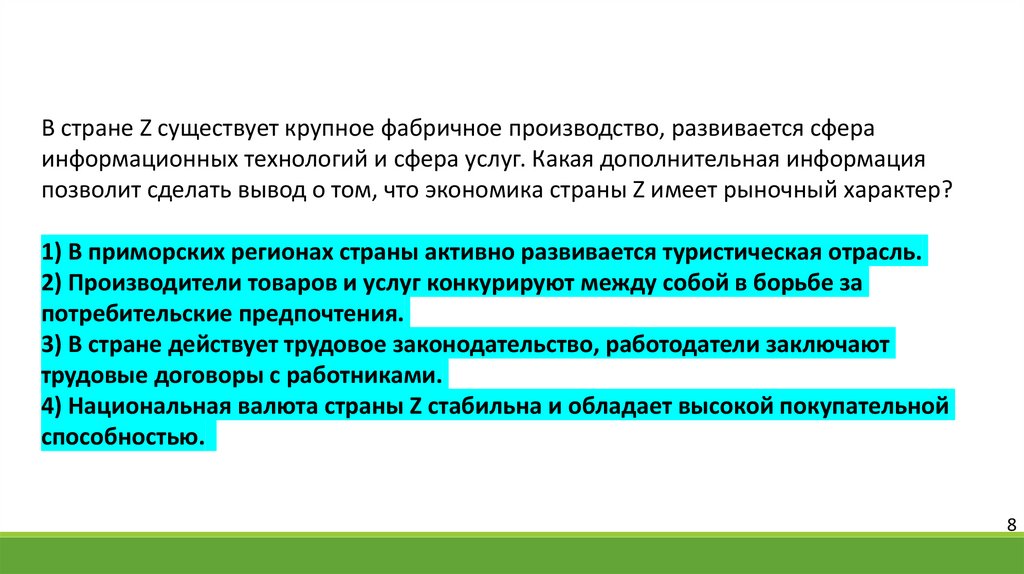 В стране Z существует крупное фабричное производство, развивается сфера информационных технологий и сфера услуг. Какая дополнительная информация позволит сделать вывод о том, что экономика страны Z имеет рыночный характер?

1) В приморских регионах страны активно развивается туристическая отрасль.
2) Производители товаров и услуг конкурируют между собой в борьбе за потребительские предпочтения.
3) В стране действует трудовое законодательство, работодатели заключают трудовые договоры с работниками.
4) Национальная валюта страны Z стабильна и обладает высокой покупательной способностью.

8